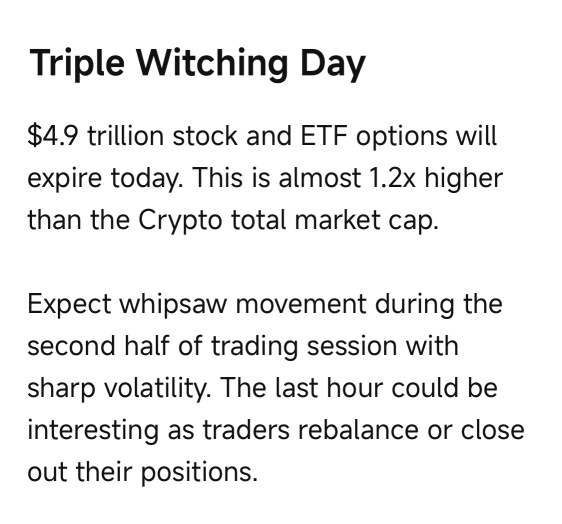 Triple Witching Day

\$4.9 trillion stock and ETF options will expire today. This is almost 1.2x higher than the Crypto total market cap.

Expect whipsaw movement during the second half of trading session with sharp volatility. The last hour could be interesting as traders rebalance or close out their positions.